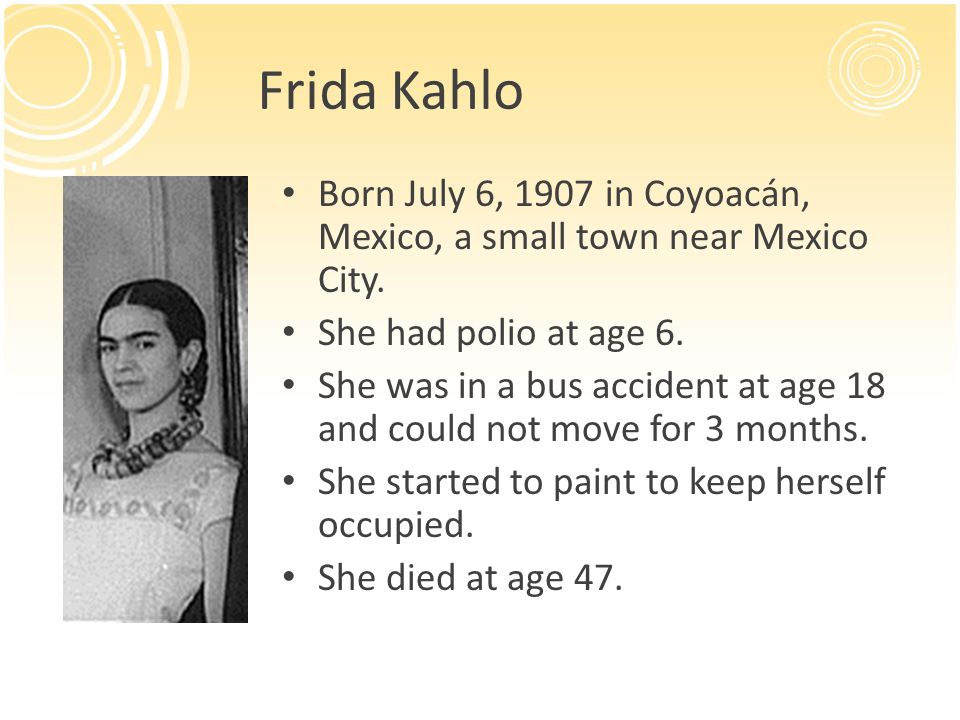 Frida Kahlo

• Born July 6, 1907 in Coyoacán, Mexico, a small town near Mexico City.
• She had polio at age 6.
• She was in a bus accident at age 18 and could not move for 3 months.
• She started to paint to keep herself occupied.
• She died at age 47.